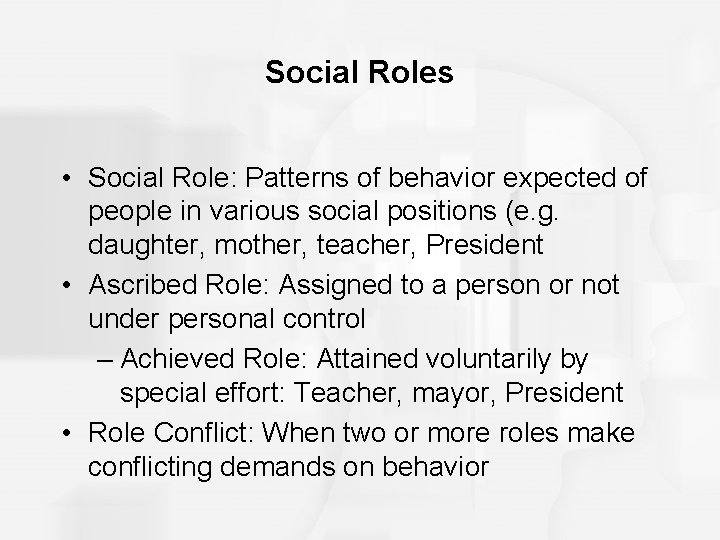 Social Roles

• Social Role: Patterns of behavior expected of people in various social positions (e.g. daughter, mother, teacher, President

• Ascribed Role: Assigned to a person or not under personal control

– Achieved Role: Attained voluntarily by special effort: Teacher, mayor, President

• Role Conflict: When two or more roles make conflicting demands on behavior